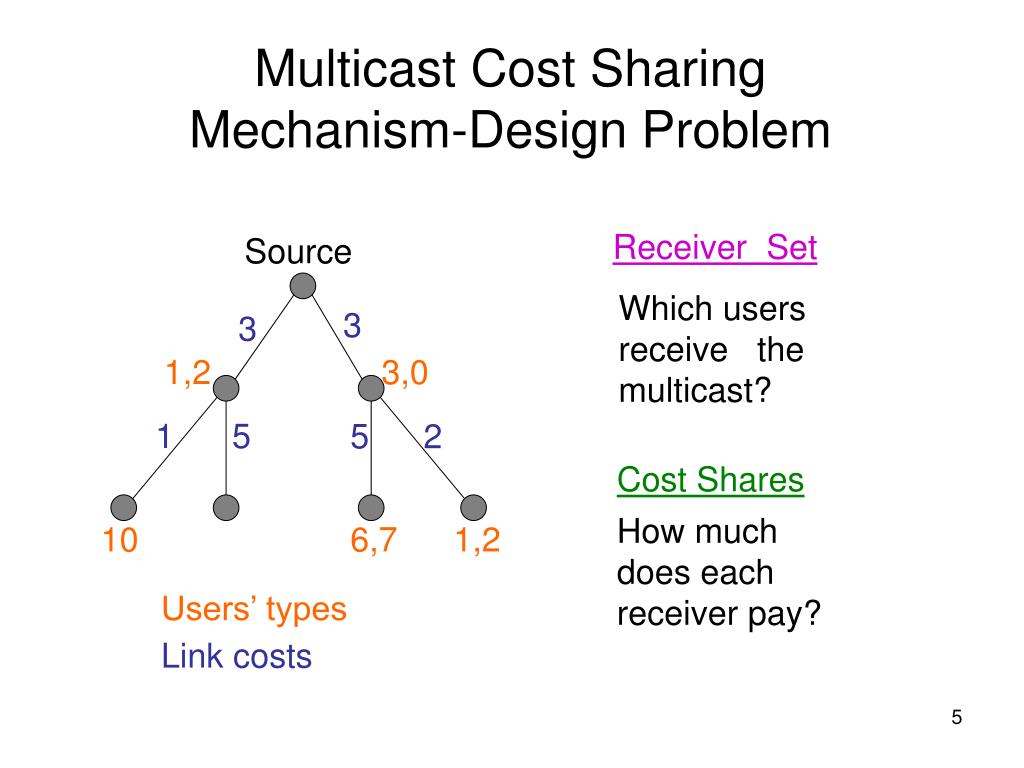 Multicast Cost Sharing
Mechanism-Design Problem

Source

3
3
1,2
3,0
1
5
5
2
10
6,7
1,2

Users' types
Link costs

Receiver Set

Which users receive the multicast?

Cost Shares

How much does each receiver pay?

5